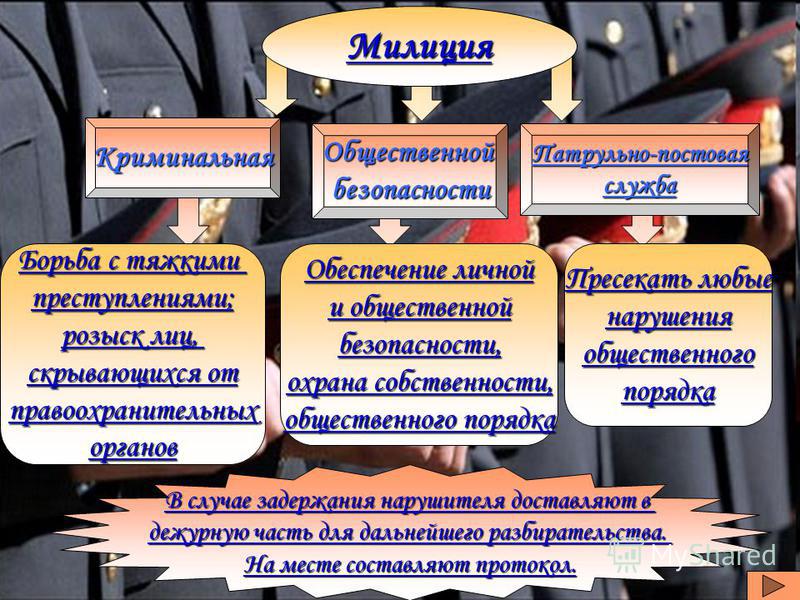 Милиция

Криминальная

Общественной безопасности

Патрульно-постовая служба

Борьба с тяжкими преступлениями; розыск лиц, скрывающихся от правоохранительных органов

Обеспечение личной и общественной безопасности, охрана собственности, общественного порядка

Пресекать любые нарушения общественного порядка

В случае задержания нарушителя доставляют в дежурную часть для дальнейшего разбирательства. На месте составляют протокол.

MyShared